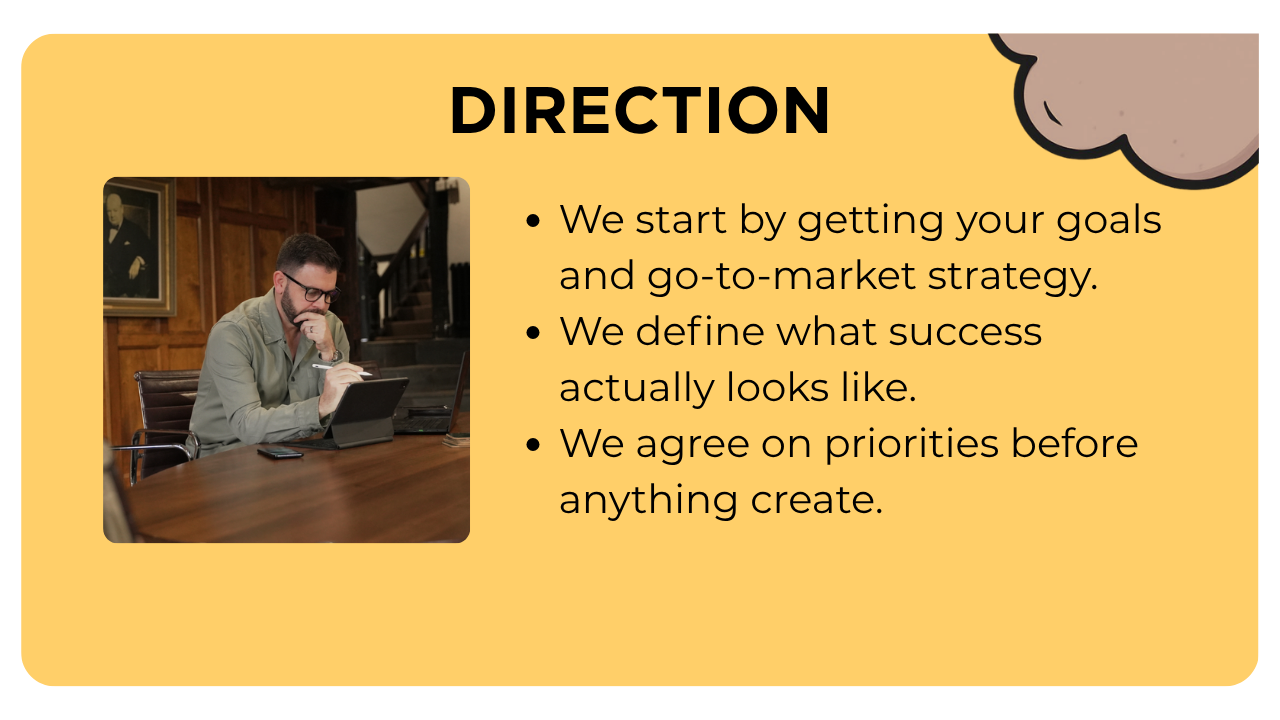 DIRECTION

• We start by getting your goals and go-to-market strategy.
• We define what success actually looks like.
• We agree on priorities before anything create.